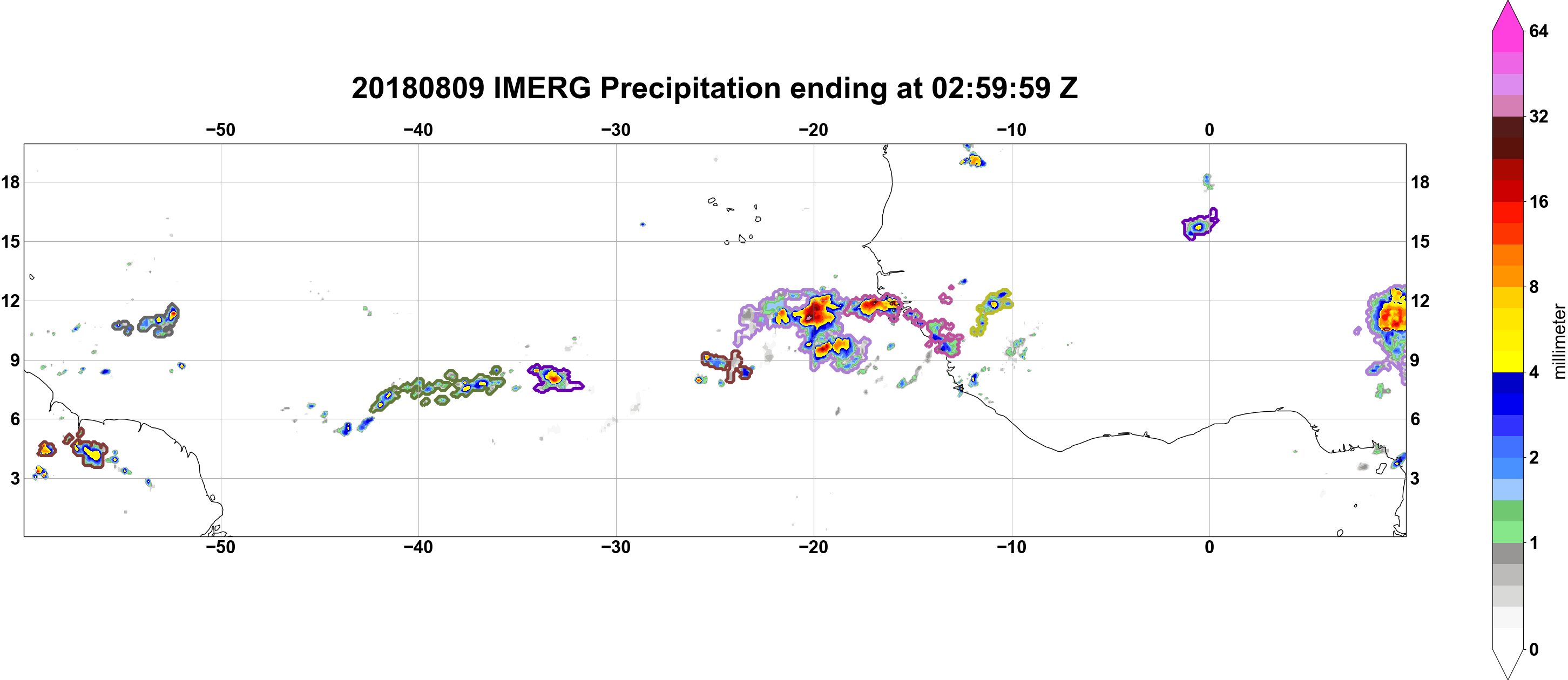 20180809 IMERG Precipitation ending at 02:59:59 Z

−50 −40 −30 −20 −10 0

18
15
12
9
6
3

18
15
12
9
6
3

−50 −40 −30 −20 −10 0

64
32
16
8
4
2
1
0

millimeter